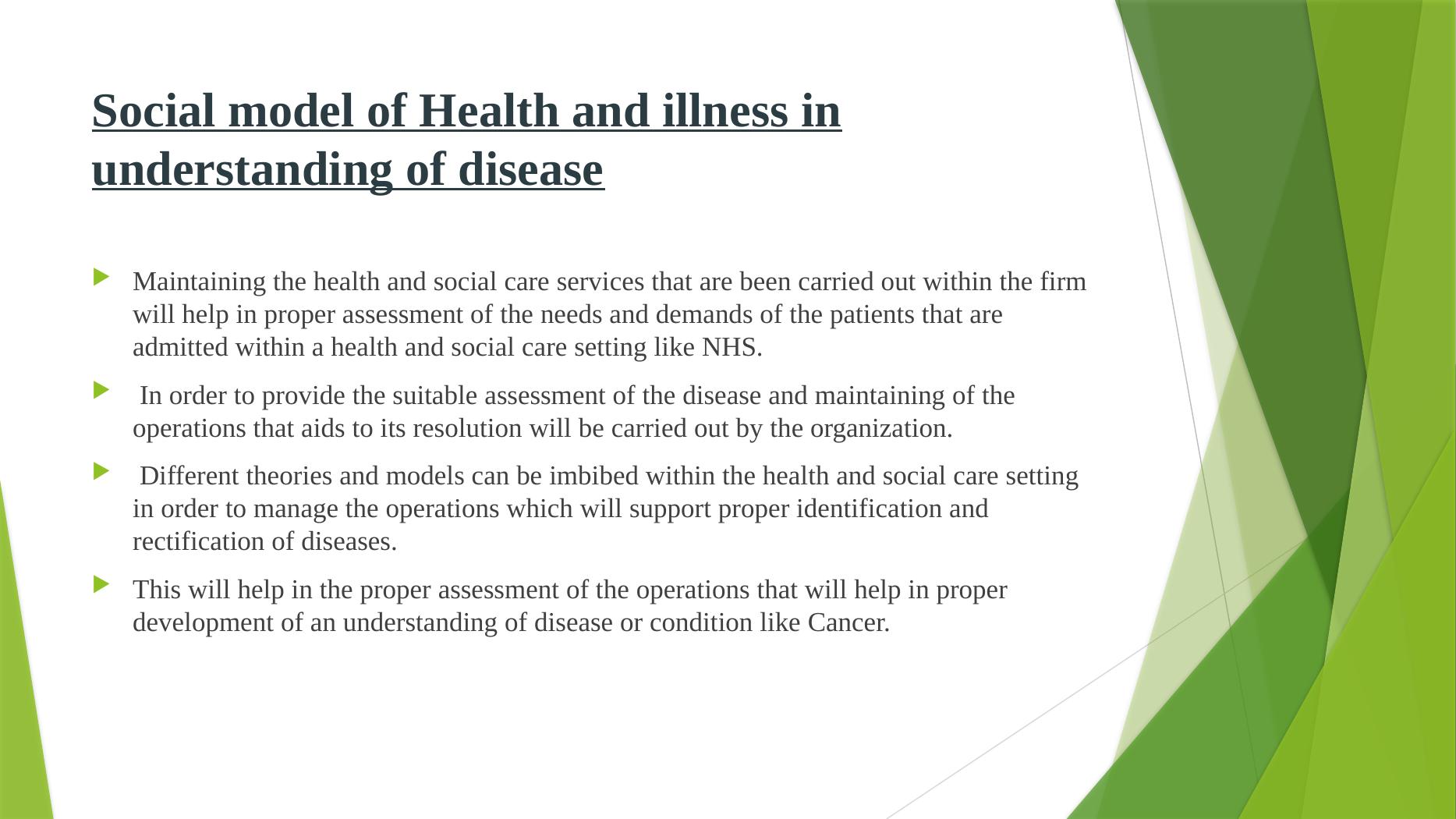 Social model of Health and illness in understanding of disease

Maintaining the health and social care services that are been carried out within the firm will help in proper assessment of the needs and demands of the patients that are admitted within a health and social care setting like NHS.

In order to provide the suitable assessment of the disease and maintaining of the operations that aids to its resolution will be carried out by the organization.

Different theories and models can be imbibed within the health and social care setting in order to manage the operations which will support proper identification and rectification of diseases.

This will help in the proper assessment of the operations that will help in proper development of an understanding of disease or condition like Cancer.